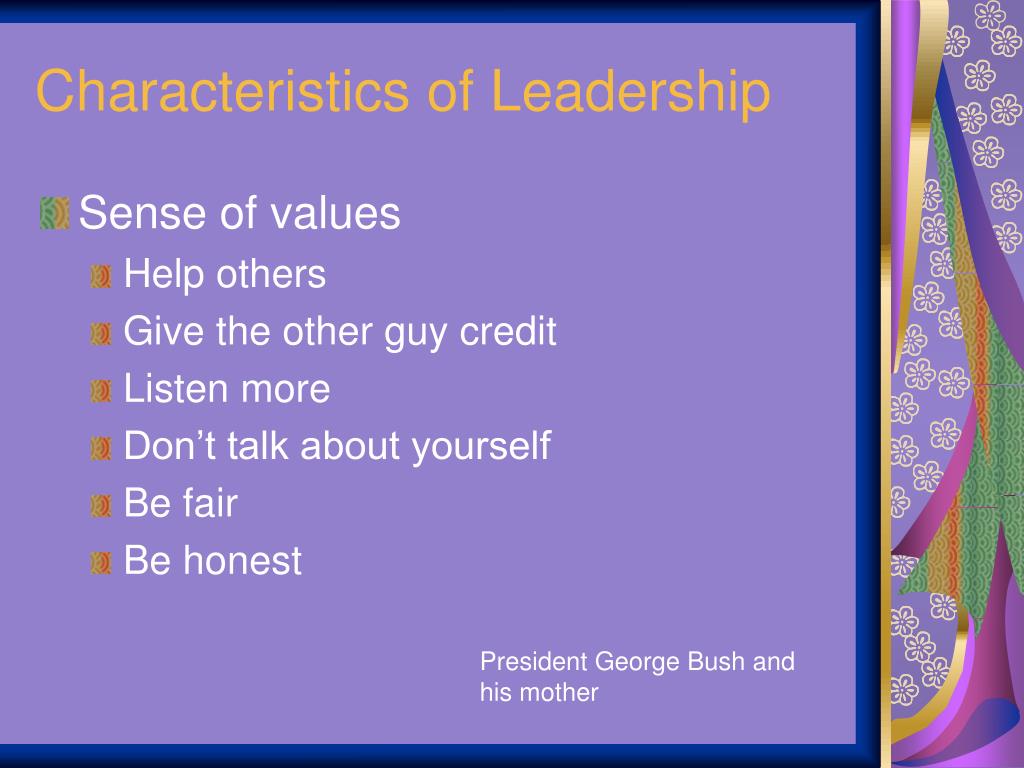 Characteristics of Leadership

Sense of values

Help others

Give the other guy credit

Listen more

Don’t talk about yourself

Be fair

Be honest

President George Bush and his mother